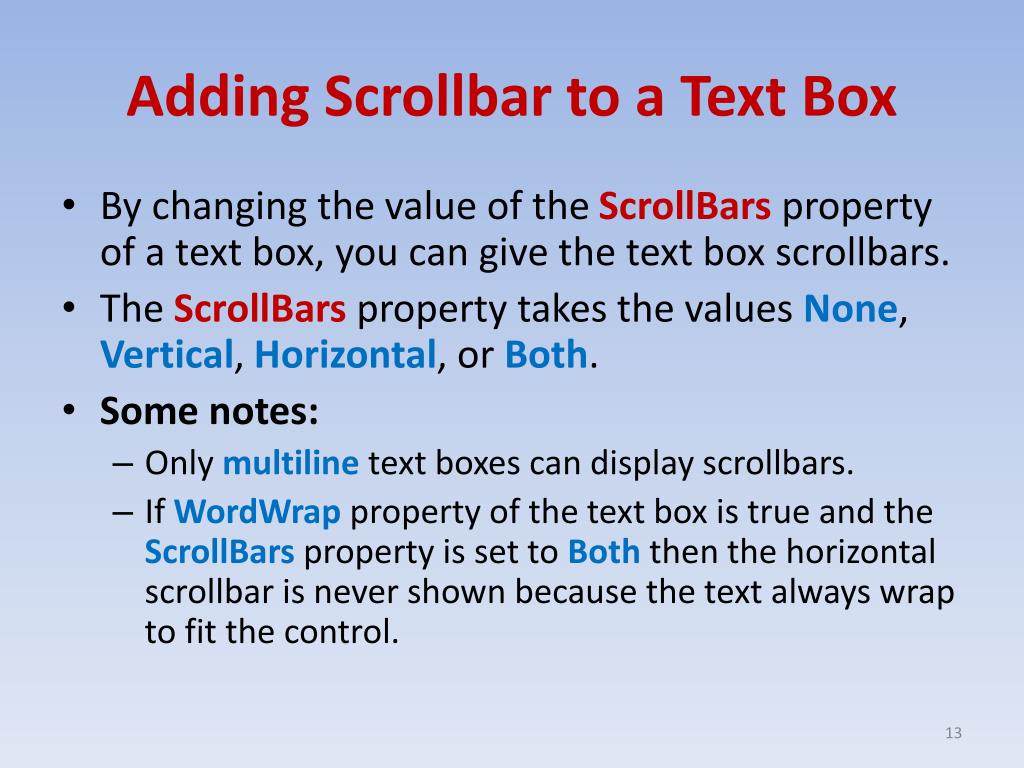 Adding Scrollbar to a Text Box

• By changing the value of the ScrollBars property of a text box, you can give the text box scrollbars.
• The ScrollBars property takes the values None, Vertical, Horizontal, or Both.
• Some notes:
– Only multiline text boxes can display scrollbars.
– If WordWrap property of the text box is true and the ScrollBars property is set to Both then the horizontal scrollbar is never shown because the text always wrap to fit the control.

13